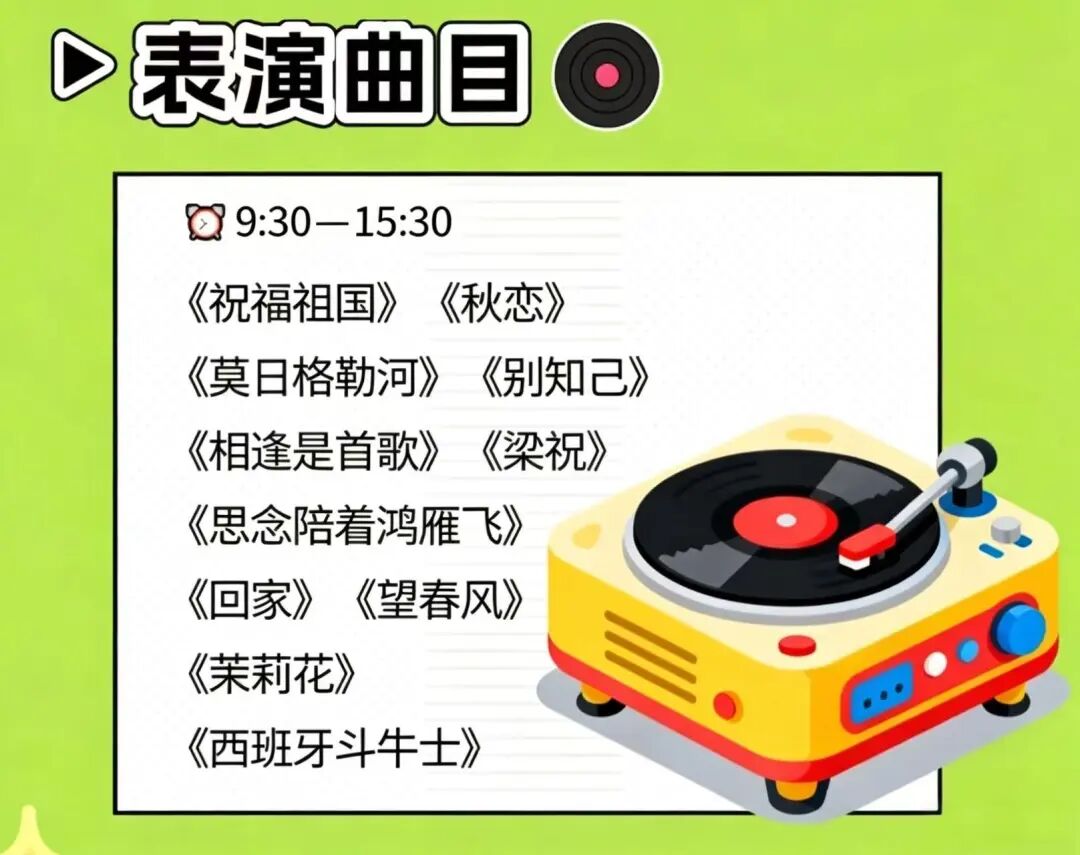 表演曲目

9:30—15:30

《祝福祖国》《秋恋》

《莫日格勒河》《别知己》

《相逢是首歌》《梁祝》

《思念陪着鸿雁飞》

《回家》《望春风》

《茉莉花》

《西班牙斗牛士》